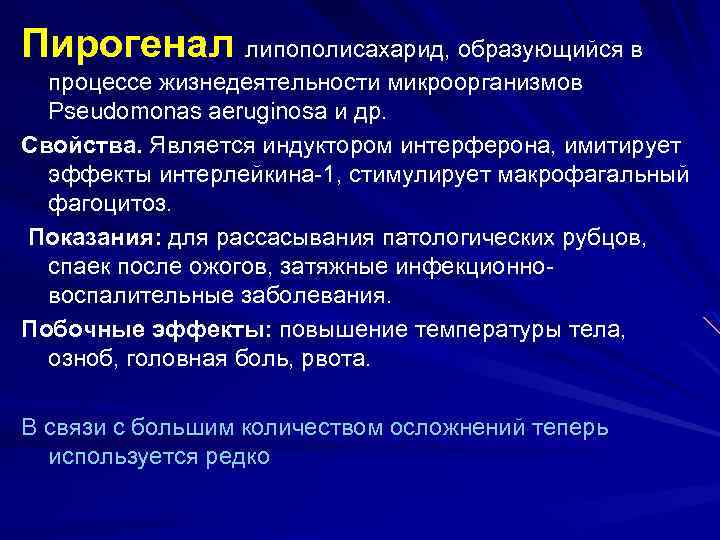 Пирогенал липополисахарид, образующийся в процессе жизнедеятельности микроорганизмов Pseudomonas aeruginosa и др.

Свойства. Является индуктором интерферона, имитирует эффекты интерлейкина-1, стимулирует макрофагальный фагоцитоз.

Показания: для рассасывания патологических рубцов, спаек после ожогов, затяжные инфекционно-воспалительные заболевания.

Побочные эффекты: повышение температуры тела, озноб, головная боль, рвота.

В связи с большим количеством осложнений теперь используется редко